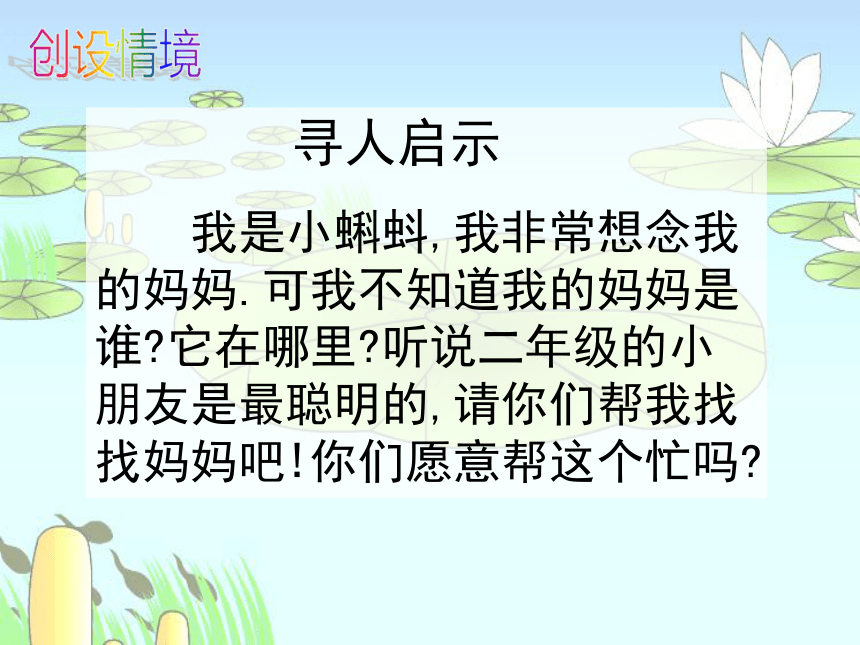 创设情境

寻人启示

我是小蝌蚪，我非常想念我的妈妈.可我不知道我的妈妈是谁?它在哪里?听说二年级的小朋友是最聪明的，请你们帮我找找妈妈吧!你们愿意帮这个忙吗?